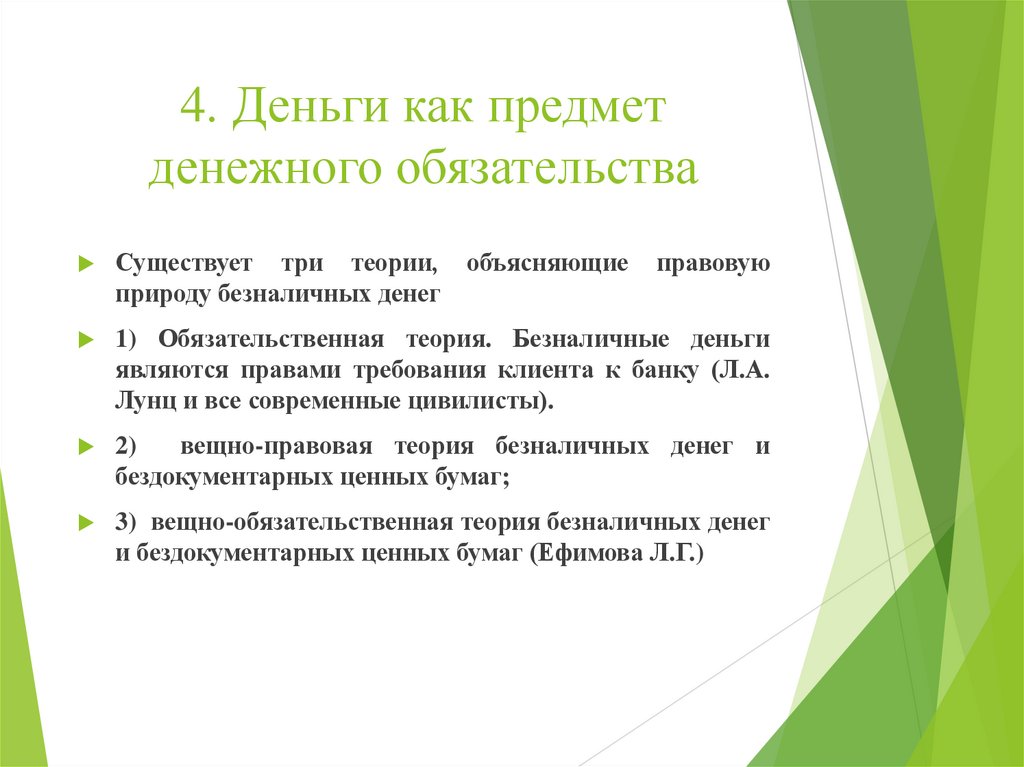 4. Деньги как предмет денежного обязательства

Существует три теории, объясняющие правовую природу безналичных денег

1) Обязательственная теория. Безналичные деньги являются правами требования клиента к банку (Л.А. Лунц и все современные цивилисты).

2) вещно-правовая теория безналичных денег и бездокументарных ценных бумаг;

3) вещно-обязательственная теория безналичных денег и бездокументарных ценных бумаг (Ефимова Л.Г.)